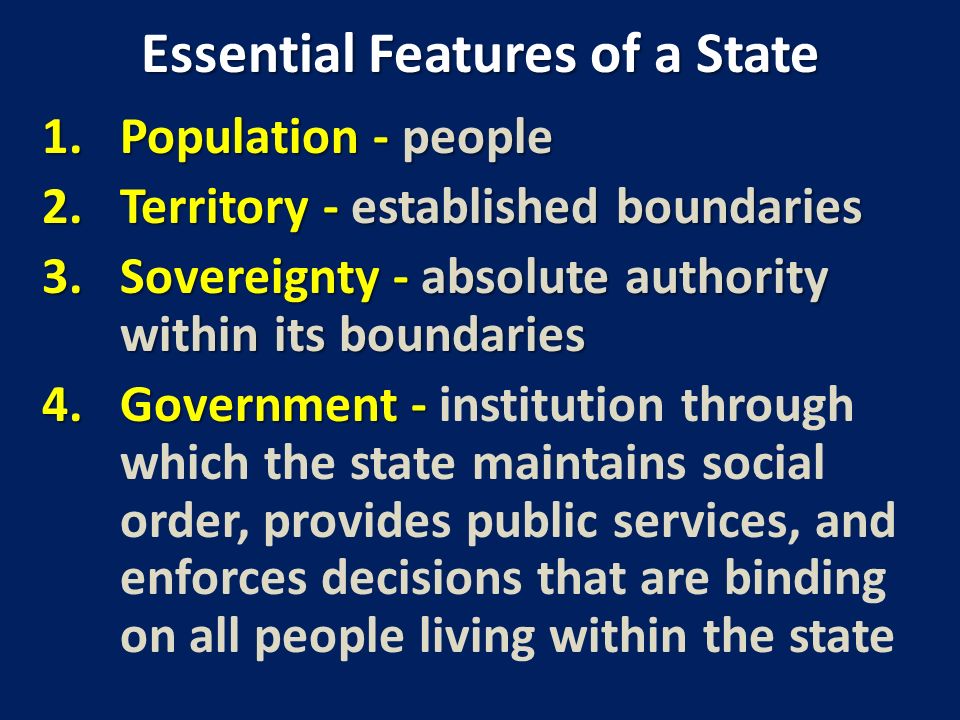 Essential Features of a State

1. Population - people
2. Territory - established boundaries
3. Sovereignty - absolute authority within its boundaries
4. Government - institution through which the state maintains social order, provides public services, and enforces decisions that are binding on all people living within the state